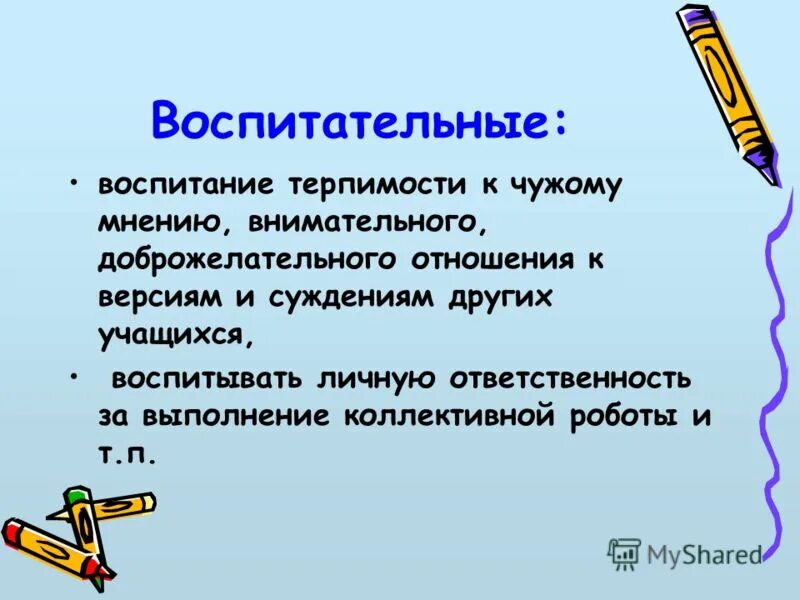 Воспитательные:

• воспитание терпимости к чужому мнению, внимательного, доброжелательного отношения к версиям и суждениям других учащихся,

• воспитывать личную ответственность за выполнение коллективной роботы и т.п.

MyShared